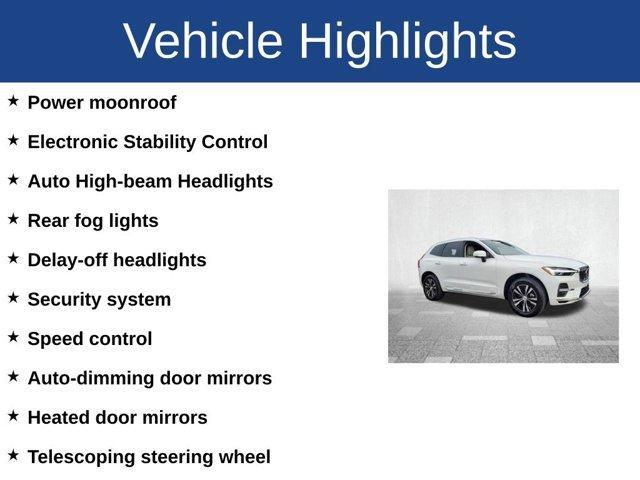 Vehicle Highlights

★ Power moonroof

★ Electronic Stability Control

★ Auto High-beam Headlights

★ Rear fog lights

★ Delay-off headlights

★ Security system

★ Speed control

★ Auto-dimming door mirrors

★ Heated door mirrors

★ Telescoping steering wheel